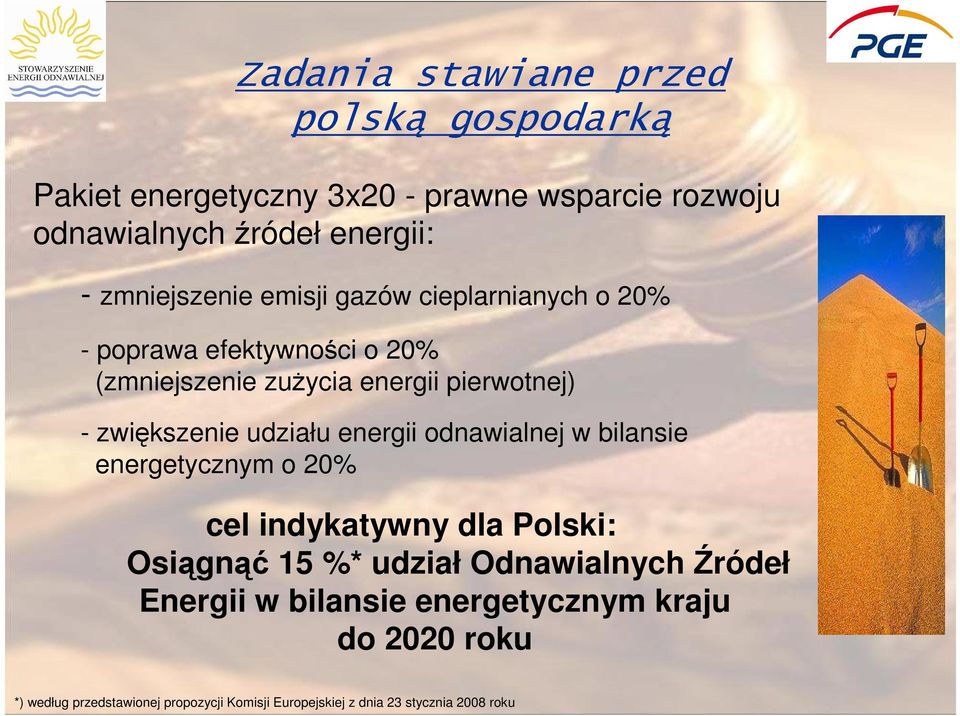 STOWARZYSZENIE ENERGII ODNAWIALNEJ

PGE

Zadania stawiane przed polską gospodarką

Pakiet energetyczny 3x20 - prawne wsparcie rozwoju odnawialnych źródeł energii:

- zmniejszenie emisji gazów cieplarnianych o 20%

- poprawa efektywności o 20% (zmniejszenie zużycia energii pierwotnej)

- zwiększenie udziału energii odnawialnej w bilansie energetycznym o 20%

cel indykatywny dla Polski: Osiągnąć 15 %* udział Odnawialnych Źródeł Energii w bilansie energetycznym kraju do 2020 roku

*) według przedstawionej propozycji Komisji Europejskiej z dnia 23 stycznia 2008 roku